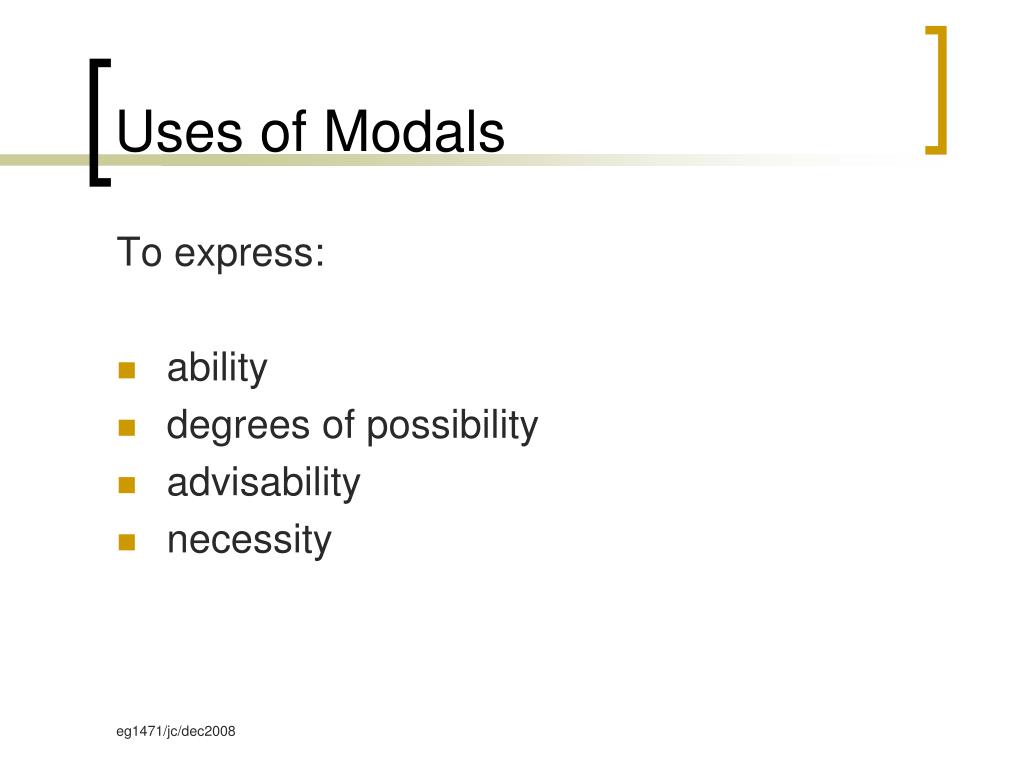 Uses of Modals

To express:

- ability
- degrees of possibility
- advisability
- necessity

eg1471/jc/dec2008